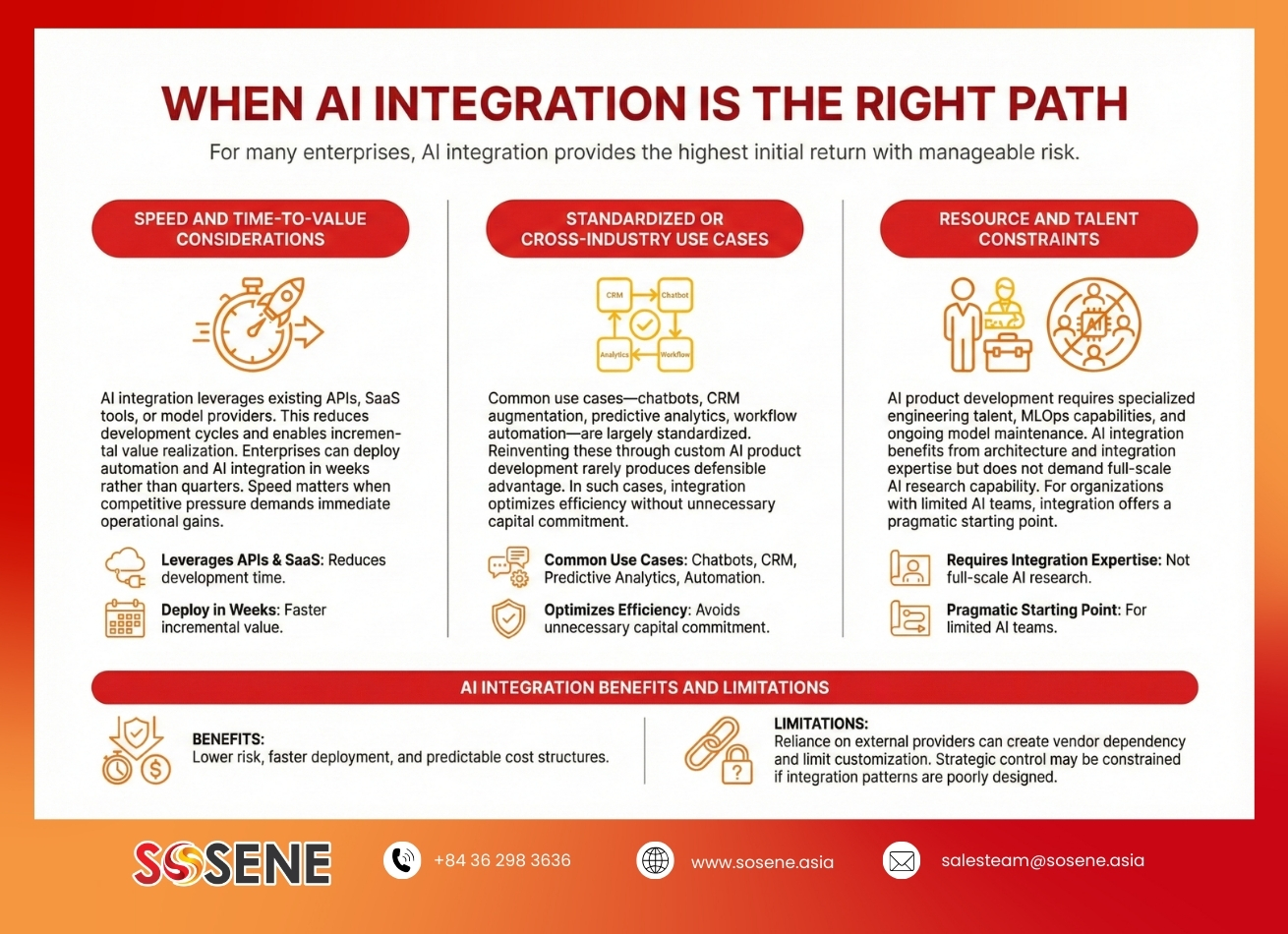 WHEN AI INTEGRATION IS THE RIGHT PATH

For many enterprises, AI integration provides the highest initial return with manageable risk.

SPEED AND TIME-TO-VALUE CONSIDERATIONS

AI integration leverages existing APIs, SaaS tools, or model providers. This reduces development cycles and enables incremental value realization. Enterprises can deploy automation and AI integration in weeks rather than quarters. Speed matters when competitive pressure demands immediate operational gains.

Leverages APIs & SaaS: Reduces development time.

Deploy in Weeks: Faster incremental value.

STANDARDIZED OR CROSS-INDUSTRY USE CASES

CRM
Chatbot
Analytics
Workflow

Common use cases—chatbots, CRM augmentation, predictive analytics, workflow automation—are largely standardized. Reinventing these through custom AI product development rarely produces defensible advantage. In such cases, integration optimizes efficiency without unnecessary capital commitment.

Common Use Cases: Chatbots, CRM, Predictive Analytics, Automation.

Optimizes Efficiency: Avoids unnecessary capital commitment.

RESOURCE AND TALENT CONSTRAINTS

AI

AI product development requires specialized engineering talent, MLOps capabilities, and ongoing model maintenance. AI integration benefits from architecture and integration expertise but does not demand full-scale AI research capability. For organizations with limited AI teams, integration offers a pragmatic starting point.

Requires Integration Expertise: Not full-scale AI research.

Pragmatic Starting Point: For limited AI teams.

AI INTEGRATION BENEFITS AND LIMITATIONS

BENEFITS:
Lower risk, faster deployment, and predictable cost structures.

LIMITATIONS:
Reliance on external providers can create vendor dependency and limit customization. Strategic control may be constrained if integration patterns are poorly designed.

SOSENE
+84 36 298 3636
www.sosene.asia
salesteam@sosene.asia